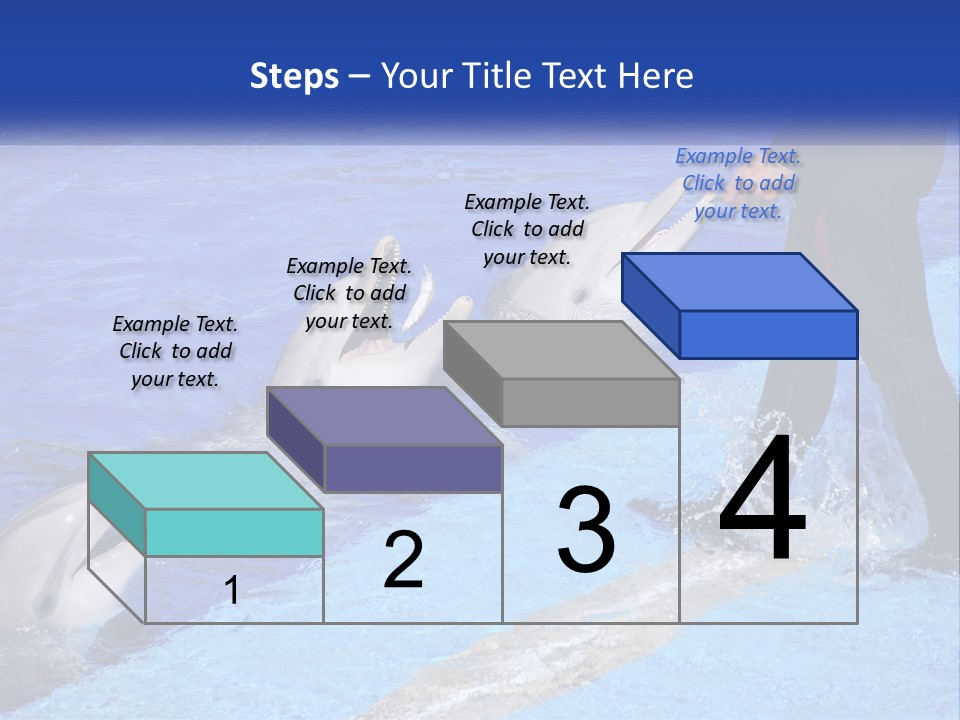 Steps – Your Title Text Here

Example Text. Click to add your text.

Example Text. Click to add your text.

Example Text. Click to add your text.

Example Text. Click to add your text.

1

2

3

4